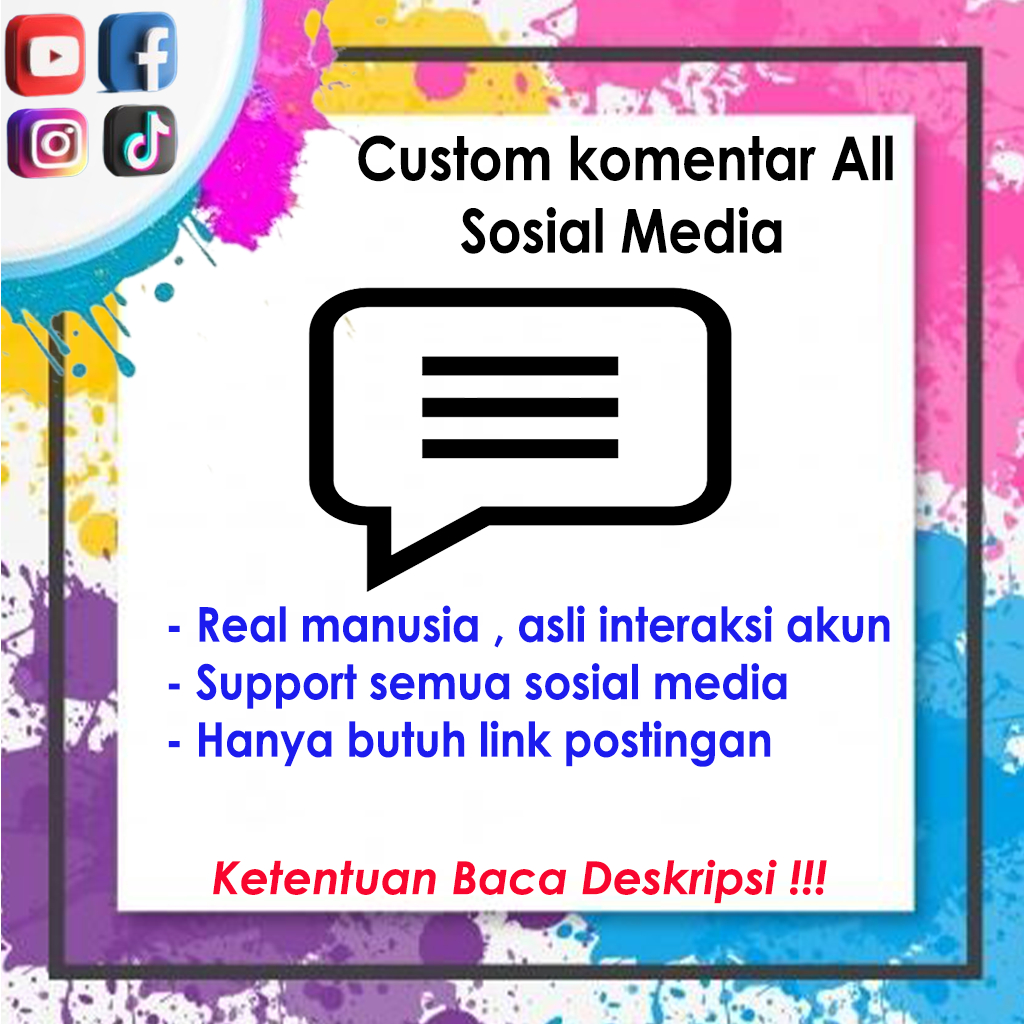 Custom komentar All Sosial Media

- Real manusia , asli interaksi akun
- Support semua sosial media
- Hanya butuh link postingan

Ketentuan Baca Deskripsi !!!